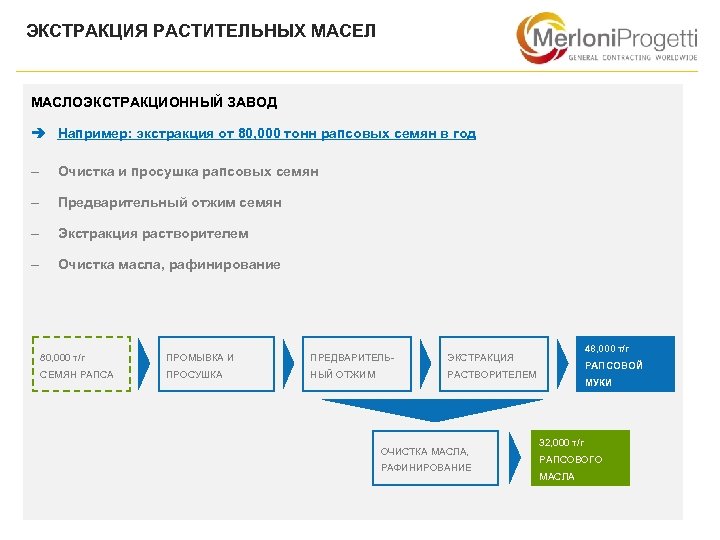 ЭКСТРАКЦИЯ РАСТИТЕЛЬНЫХ МАСЕЛ

MerloniProgetti
GENERAL CONTRACTING WORLDWIDE

МАСЛОЭКСТРАКЦИОННЫЙ ЗАВОД

Например: экстракция от 80,000 тонн рапсовых семян в год

– Очистка и просушка рапсовых семян

– Предварительный отжим семян

– Экстракция растворителем

– Очистка масла, рафинирование

80,000 т/г СЕМЯН РАПСА

ПРОМЫВКА И ПРОСУШКА

ПРЕДВАРИТЕЛЬНЫЙ ОТЖИМ

ЭКСТРАКЦИЯ РАСТВОРИТЕЛЕМ

48,000 т/г РАПСОВОЙ МУКИ

ОЧИСТКА МАСЛА, РАФИНИРОВАНИЕ

32,000 т/г РАПСОВОГО МАСЛА